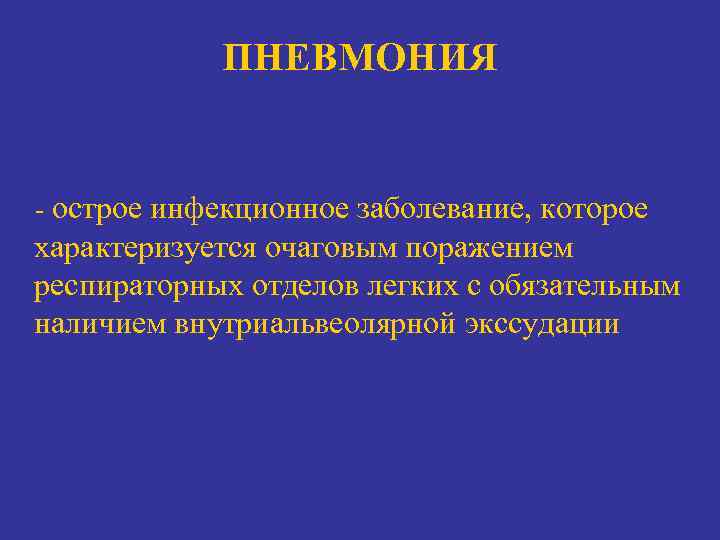 ПНЕВМОНИЯ

- острое инфекционное заболевание, которое характеризуется очаговым поражением респираторных отделов легких с обязательным наличием внутриальвеолярной экссудации